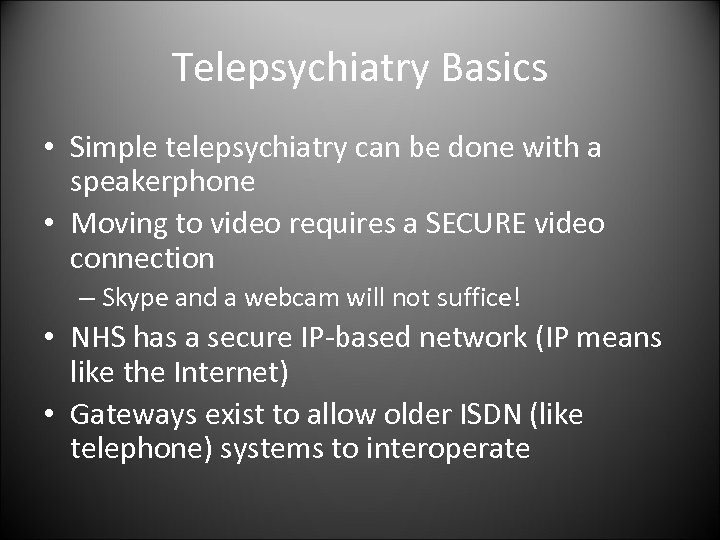 Telepsychiatry Basics

• Simple telepsychiatry can be done with a speakerphone
• Moving to video requires a SECURE video connection
– Skype and a webcam will not suffice!
• NHS has a secure IP-based network (IP means like the Internet)
• Gateways exist to allow older ISDN (like telephone) systems to interoperate